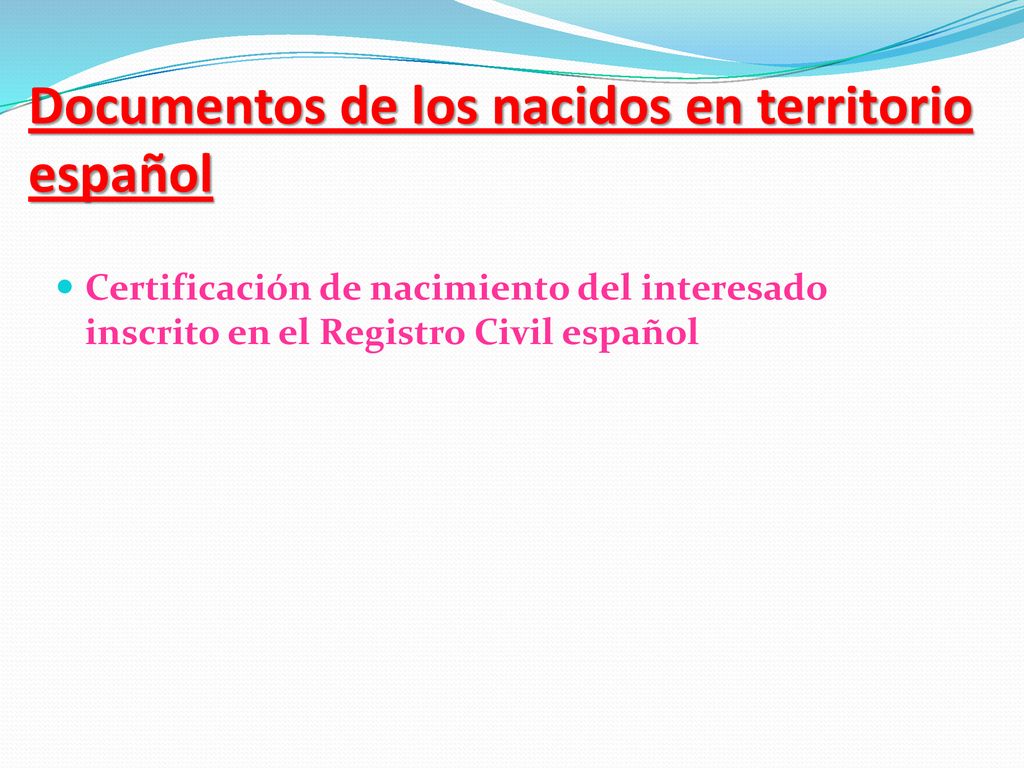 Documentos de los nacidos en territorio español

Certificación de nacimiento del interesado inscrito en el Registro Civil español